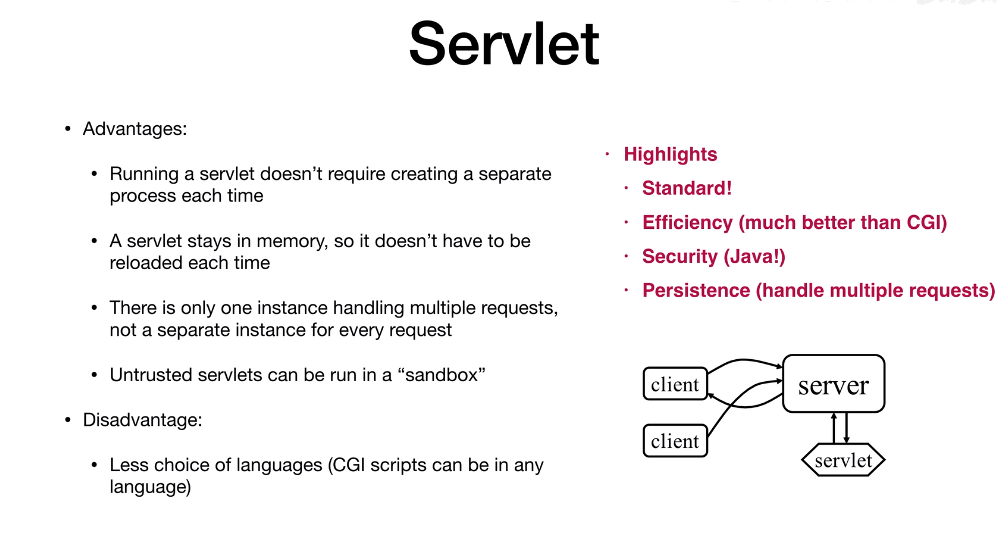 Servlet

• Advantages:

• Running a servlet doesn't require creating a separate process each time

• A servlet stays in memory, so it doesn't have to be reloaded each time

• There is only one instance handling multiple requests, not a separate instance for every request

• Untrusted servlets can be run in a "sandbox"

• Disadvantage:

• Less choice of languages (CGI scripts can be in any language)

• Highlights

• Standard!

• Efficiency (much better than CGI)

• Security (Java!)

• Persistence (handle multiple requests)

client

client

server

servlet